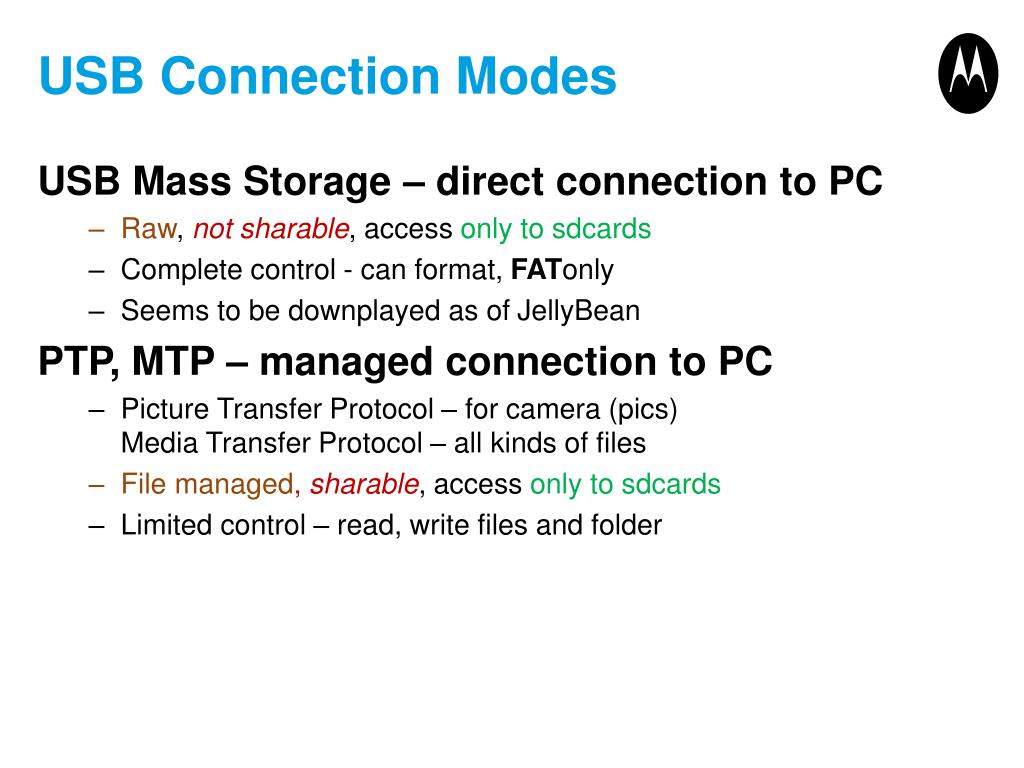 USB Connection Modes

USB Mass Storage – direct connection to PC

– Raw, not sharable, access only to sdcards

– Complete control - can format, FATonly

– Seems to be downplayed as of JellyBean

PTP, MTP – managed connection to PC

– Picture Transfer Protocol – for camera (pics)
Media Transfer Protocol – all kinds of files

– File managed, sharable, access only to sdcards

– Limited control – read, write files and folder